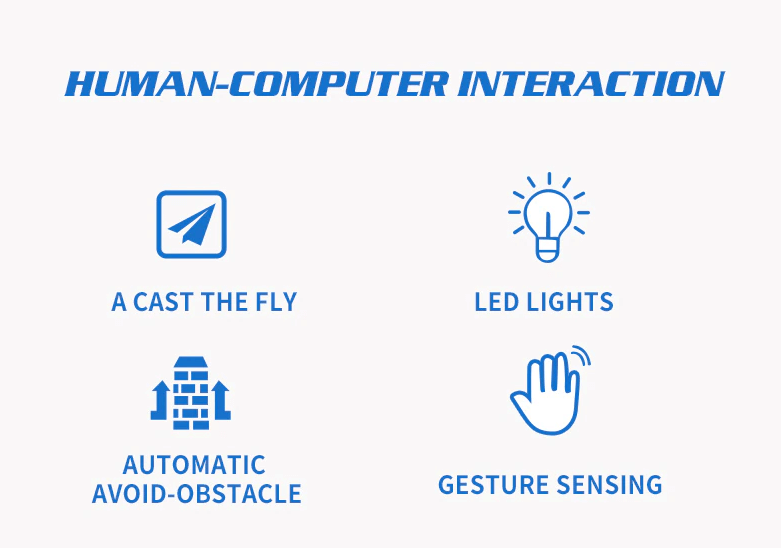 HUMAN-COMPUTER INTERACTION

A CAST THE FLY

LED LIGHTS

AUTOMATIC AVOID-OBSTACLE

GESTURE SENSING